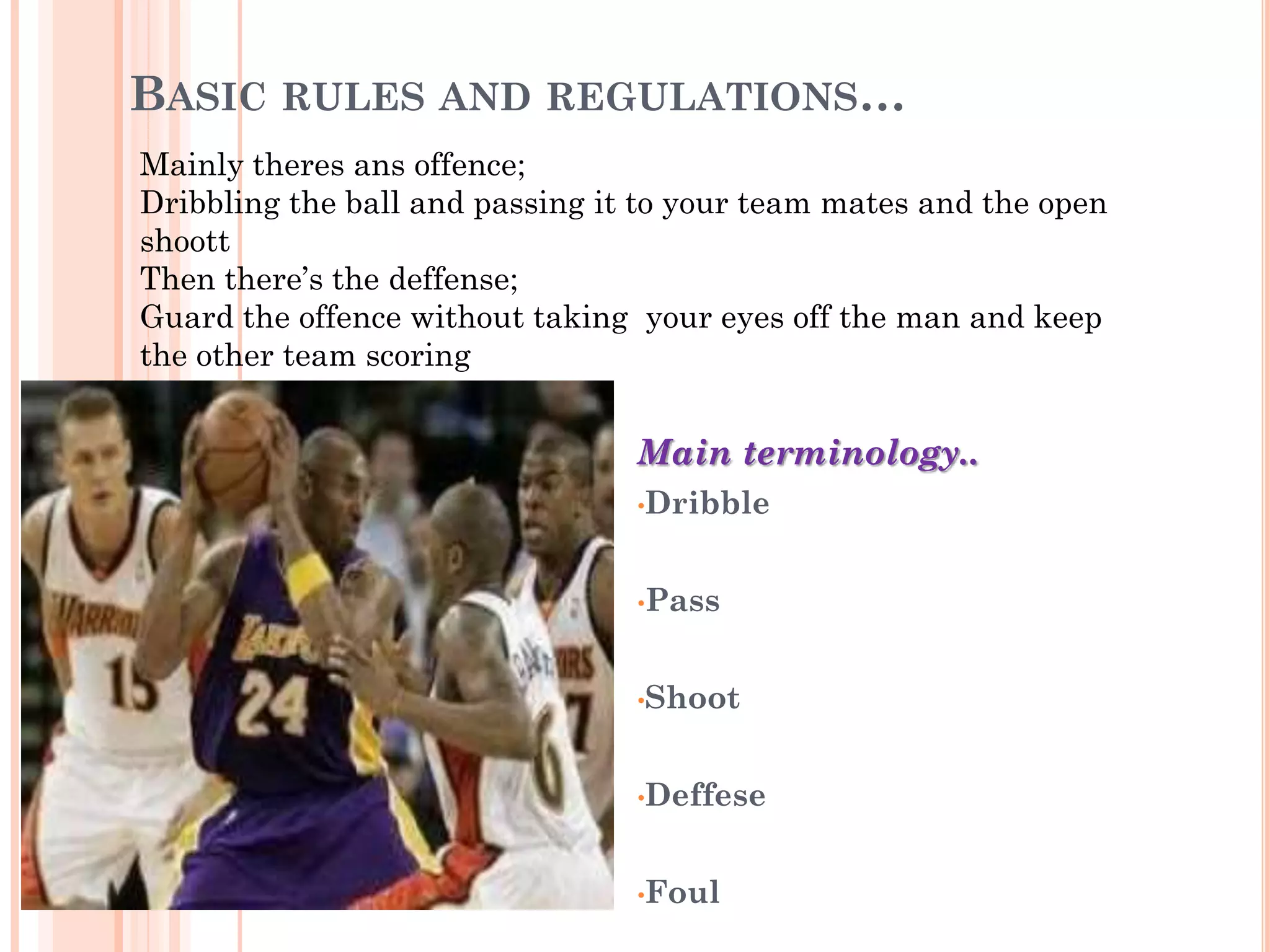 BASIC RULES AND REGULATIONS…

Mainly theres ans offence;
Dribbling the ball and passing it to your team mates and the open shoott
Then there's the deffense;
Guard the offence without taking your eyes off the man and keep the other team scoring

WARRIORS 15
LAKERS 24
6

Main terminology..
•Dribble
•Pass
•Shoot
•Deffese
•Foul